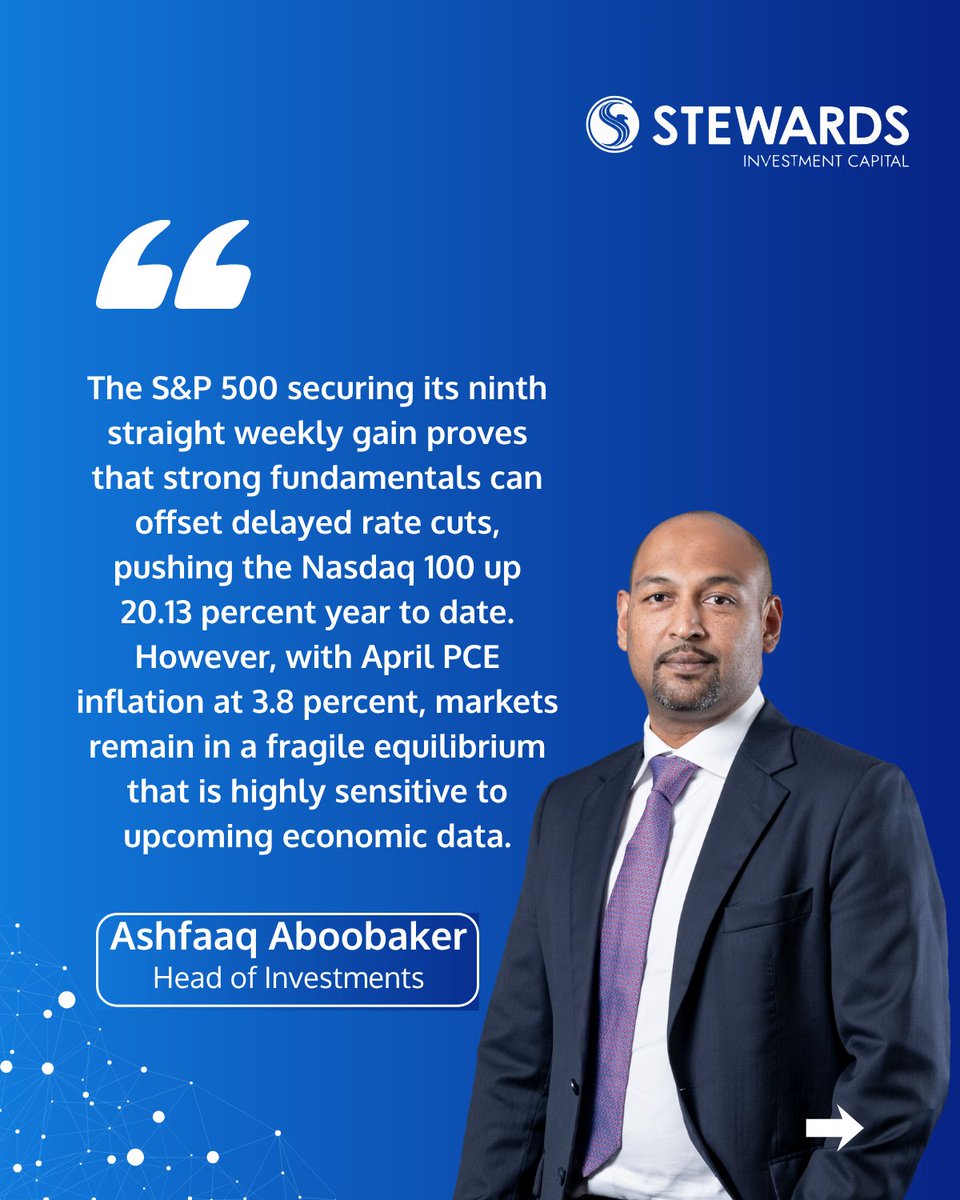 STEWARDS
INVESTMENT CAPITAL

“

The S&P 500 securing its ninth straight weekly gain proves that strong fundamentals can offset delayed rate cuts, pushing the Nasdaq 100 up 20.13 percent year to date. However, with April PCE inflation at 3.8 percent, markets remain in a fragile equilibrium that is highly sensitive to upcoming economic data.

Ashfaaq Aboobaker
Head of Investments